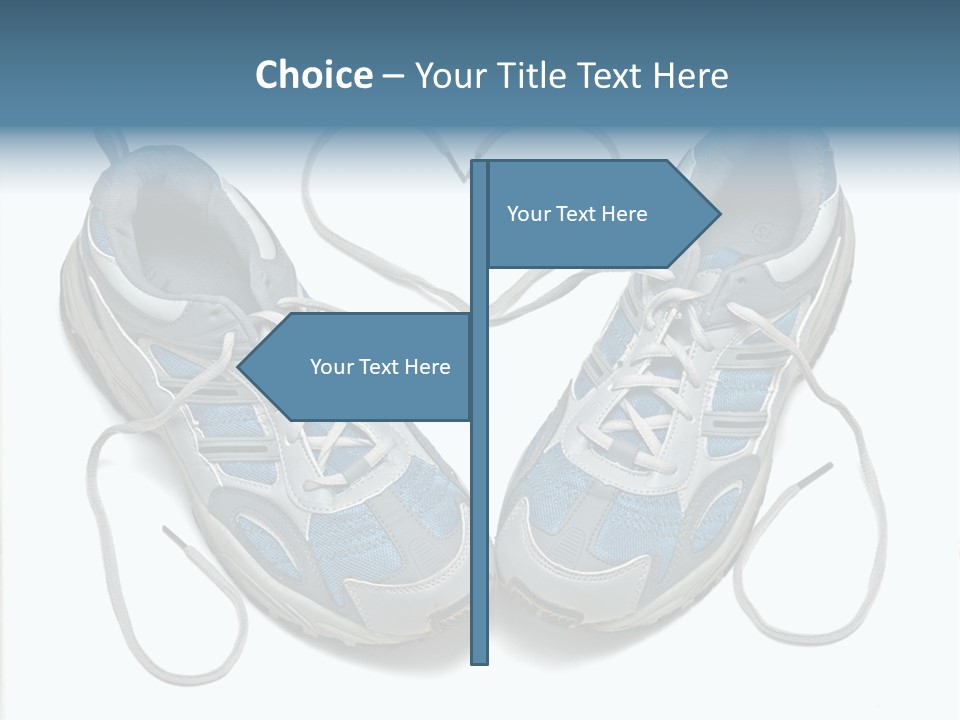 Choice – Your Title Text Here

Your Text Here

Your Text Here